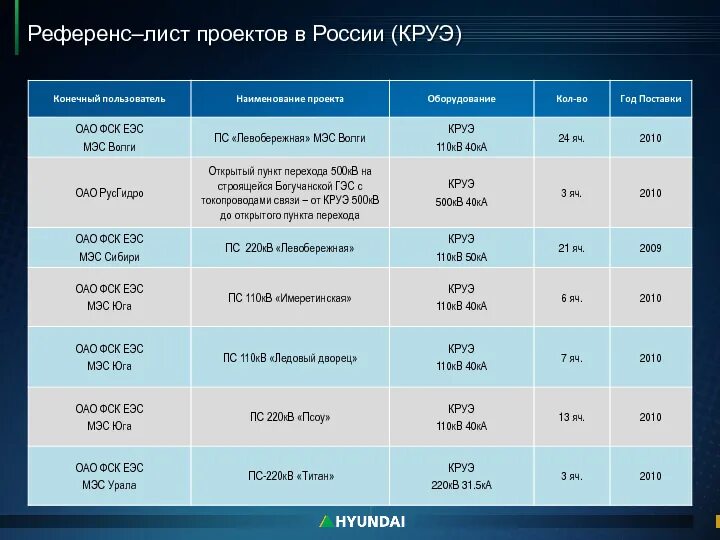 Референс–лист проектов в России (КРУЭ)

| Конечный пользователь | Наименование проекта | Оборудование | Кол-во | Год Поставки |
|---|---|---|---|---|
| ОАО ФСК ЕЭС МЭС Волги | ПС «Левобережная» МЭС Волги | КРУЭ 110кВ 40кА | 24 яч. | 2010 |
| ОАО РусГидро | Открытый пункт перехода 500кВ на строящейся Богучанской ГЭС с токопроводами связи – от КРУЭ 500кВ до открытого пункта перехода | КРУЭ 500кВ 40кА | 3 яч. | 2010 |
| ОАО ФСК ЕЭС МЭС Сибири | ПС 220кВ «Левобережная» | КРУЭ 110кВ 50кА | 21 яч. | 2009 |
| ОАО ФСК ЕЭС МЭС Юга | ПС 110кВ «Имеретинская» | КРУЭ 110кВ 40кА | 6 яч. | 2010 |
| ОАО ФСК ЕЭС МЭС Юга | ПС 110кВ «Ледовый дворец» | КРУЭ 110кВ 40кА | 7 яч. | 2010 |
| ОАО ФСК ЕЭС МЭС Юга | ПС 220кВ «Псоу» | КРУЭ 110кВ 40кА | 13 яч. | 2010 |
| ОАО ФСК ЕЭС МЭС Урала | ПС-220кВ «Титан» | КРУЭ 220кВ 31.5кА | 3 яч. | 2010 |

HYUNDAI